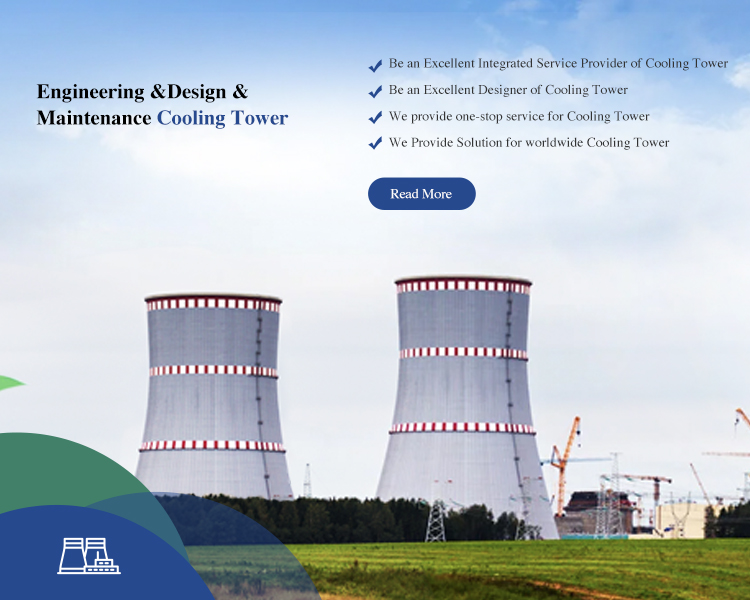 Engineering &Design & Maintenance Cooling Tower

Be an Excellent Integrated Service Provider of Cooling Tower

Be an Excellent Designer of Cooling Tower

We provide one-stop service for Cooling Tower

We Provide Solution for worldwide Cooling Tower

Read More